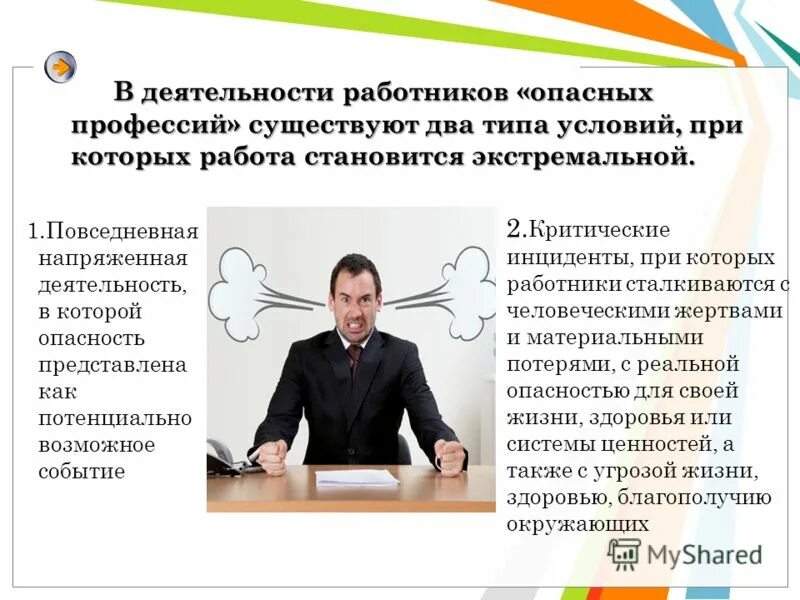 В деятельности работников «опасных профессий» существуют два типа условий, при которых работа становится экстремальной.

1.Повседневная напряженная деятельность, в которой опасность представлена как потенциально возможное событие

2.Критические инциденты, при которых работники сталкиваются с человеческими жертвами и материальными потерями, с реальной опасностью для своей жизни, здоровья или системы ценностей, а также с угрозой жизни, здоровью, благополучию окружающих

MyShared